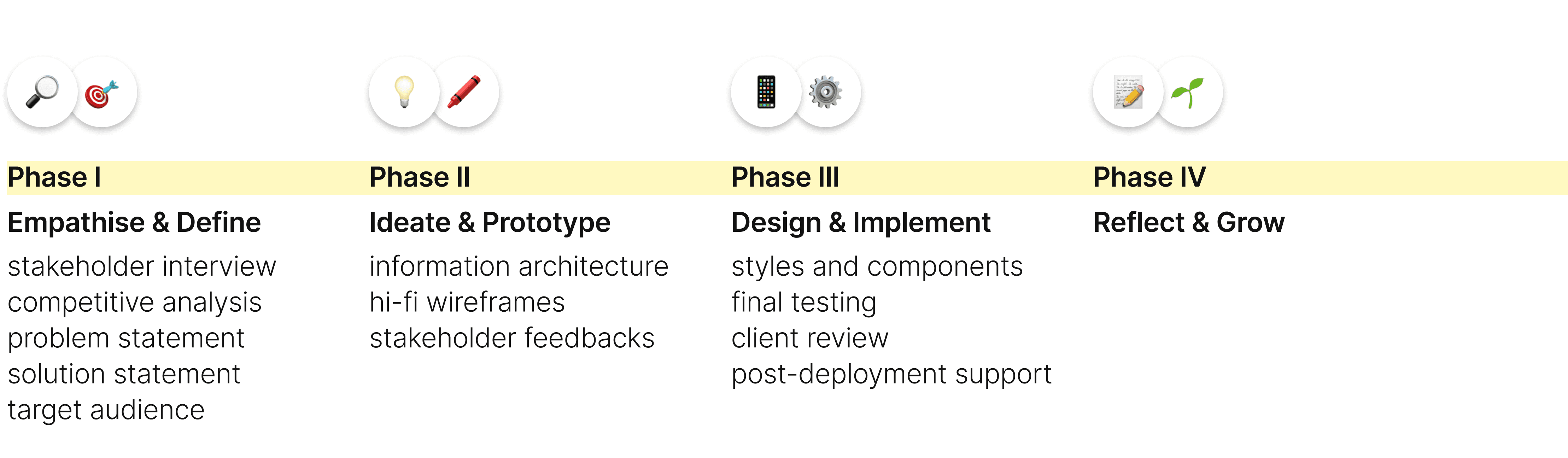 Phase I

Empathise & Define

stakeholder interview
competitive analysis
problem statement
solution statement
target audience

Phase II

Ideate & Prototype

information architecture
hi-fi wireframes
stakeholder feedbacks

Phase III

Design & Implement

styles and components
final testing
client review
post-deployment support

Phase IV

Reflect & Grow